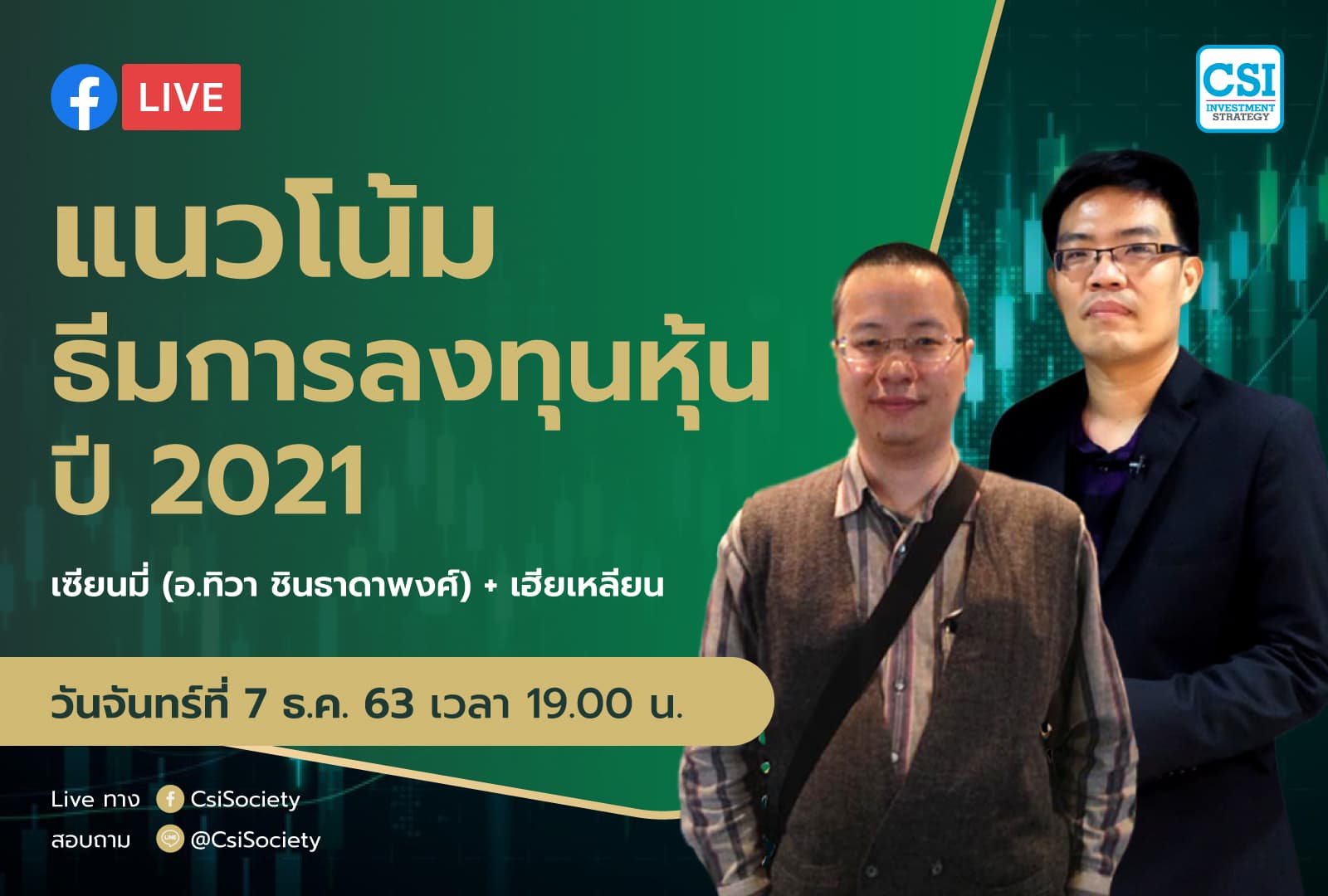 LIVE

CSI
INVESTMENT
STRATEGY

แนวโน้ม
ธีมการลงทุนหุ้น
ปี 2021

เซียนมี่ (อ.ทิวา ชินธาดาพงศ์) + เฮียเหลียน

วันจันทร์ที่ 7 ธ.ค. 63 เวลา 19.00 น.

Live ทาง CsiSociety
สอบถาม @CsiSociety